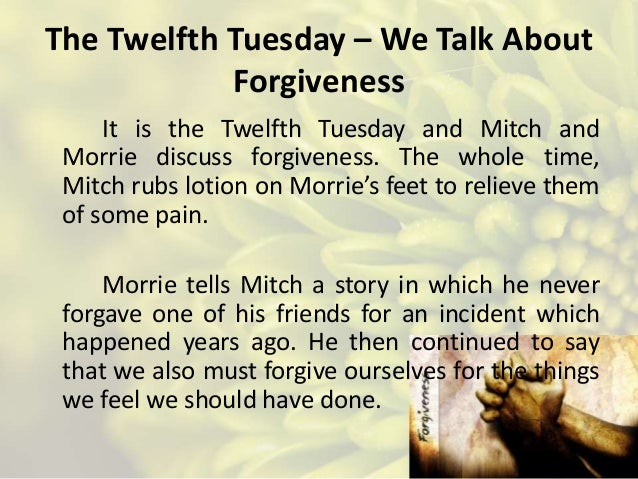 The Twelfth Tuesday – We Talk About Forgiveness

It is the Twelfth Tuesday and Mitch and Morrie discuss forgiveness. The whole time, Mitch rubs lotion on Morrie's feet to relieve them of some pain.

Morrie tells Mitch a story in which he never forgave one of his friends for an incident which happened years ago. He then continued to say that we also must forgive ourselves for the things we feel we should have done.

Forgiveness